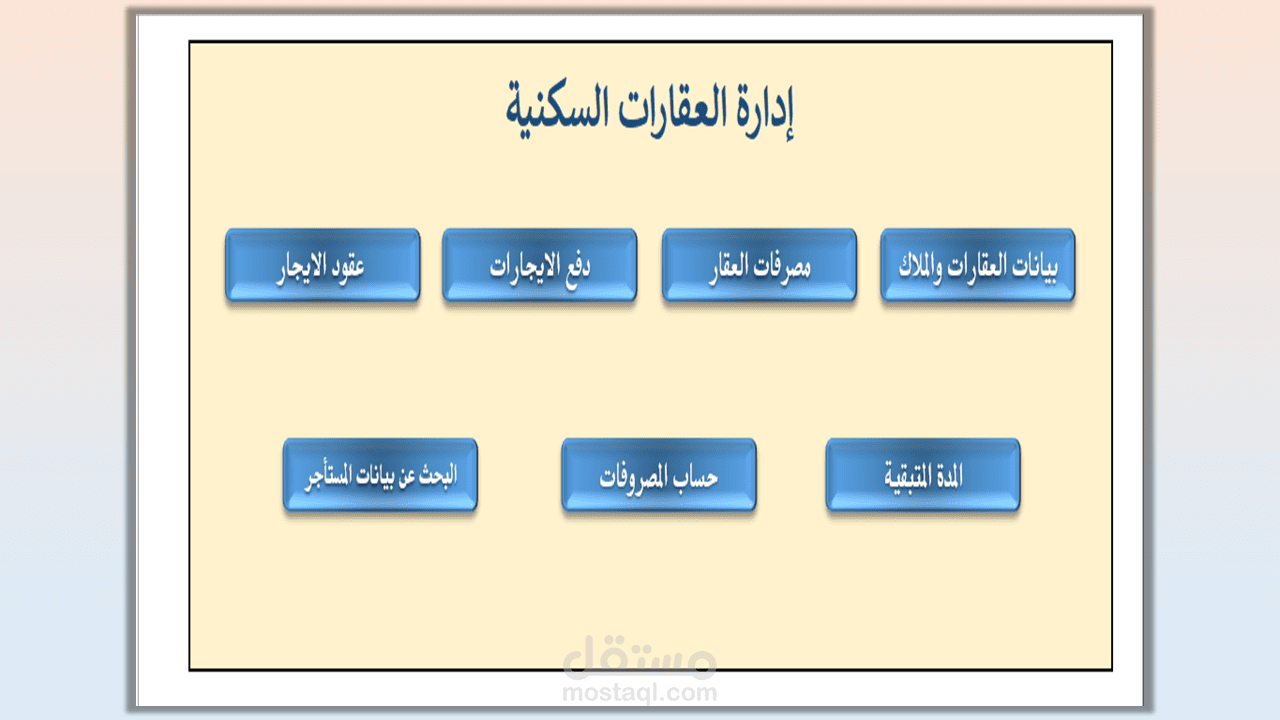 إدارة العقارات السكنية

بيانات العقارات والملاك

مصرفات العقار

دفع الايجارات

عقود الايجار

المدة المتبقية

حساب المصروفات

البحث عن بيانات المستأجر

مستقل
mostaql.com